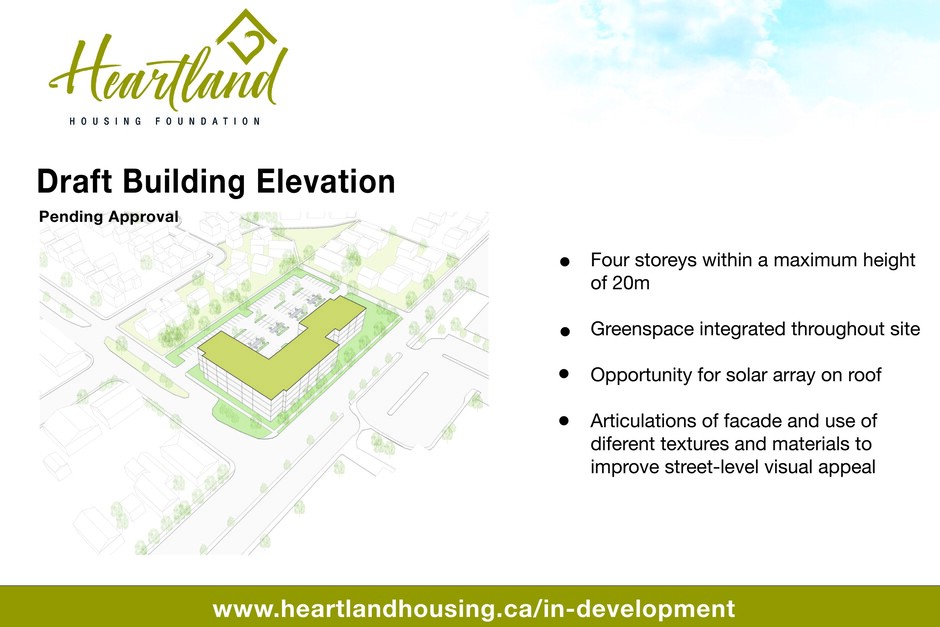 Heartland
HOUSING FOUNDATION

Draft Building Elevation

Pending Approval

• Four storeys within a maximum height of 20m

• Greenspace integrated throughout site

• Opportunity for solar array on roof

• Articulations of facade and use of diferent textures and materials to improve street-level visual appeal

www.heartlandhousing.ca/in-development